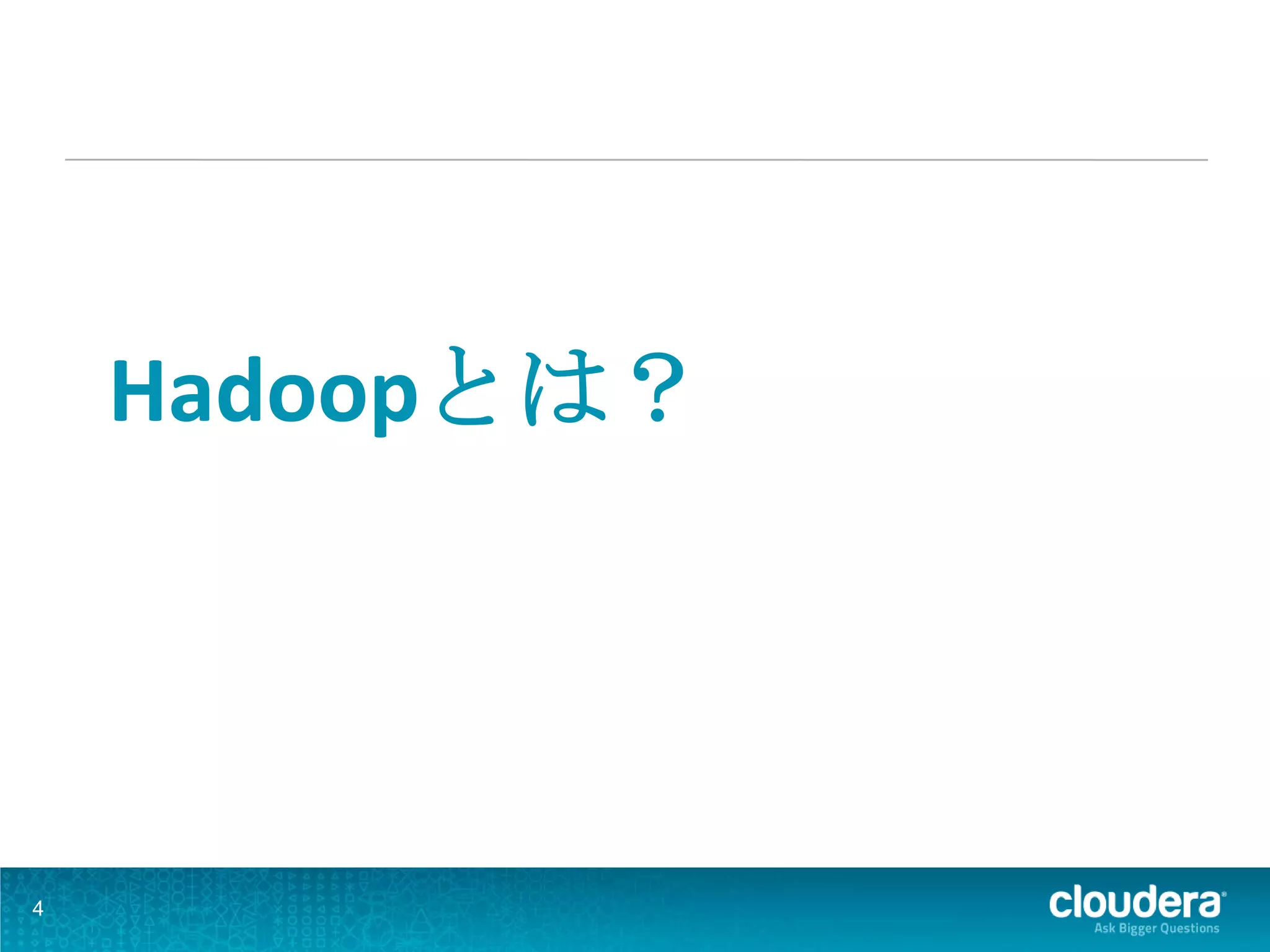 Hadoopとは？

4

cloudera®
Ask Bigger Questions